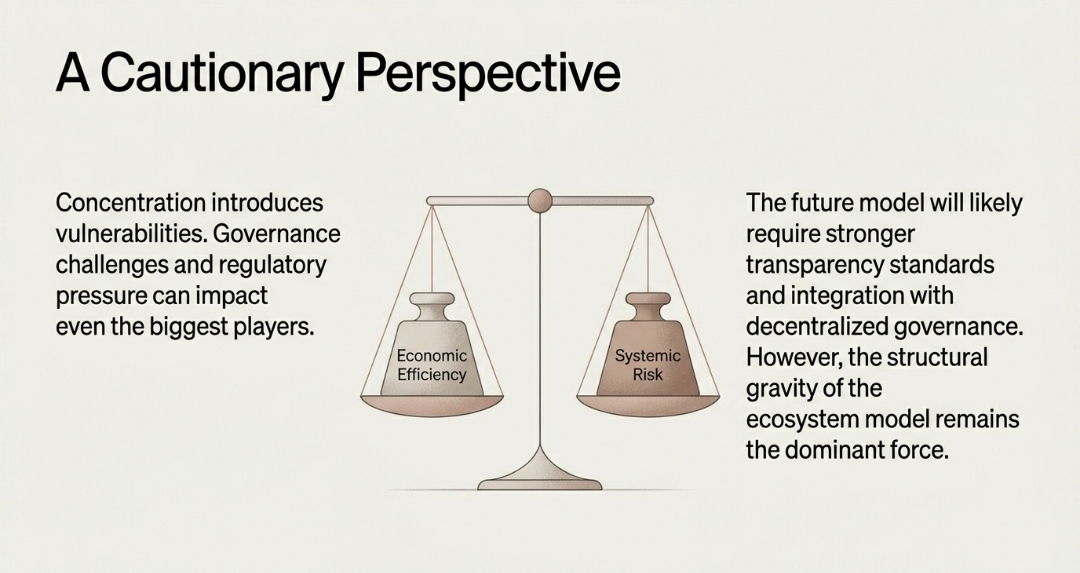 A Cautionary Perspective

Concentration introduces vulnerabilities. Governance challenges and regulatory pressure can impact even the biggest players.

Economic Efficiency

Systemic Risk

The future model will likely require stronger transparency standards and integration with decentralized governance. However, the structural gravity of the ecosystem model remains the dominant force.